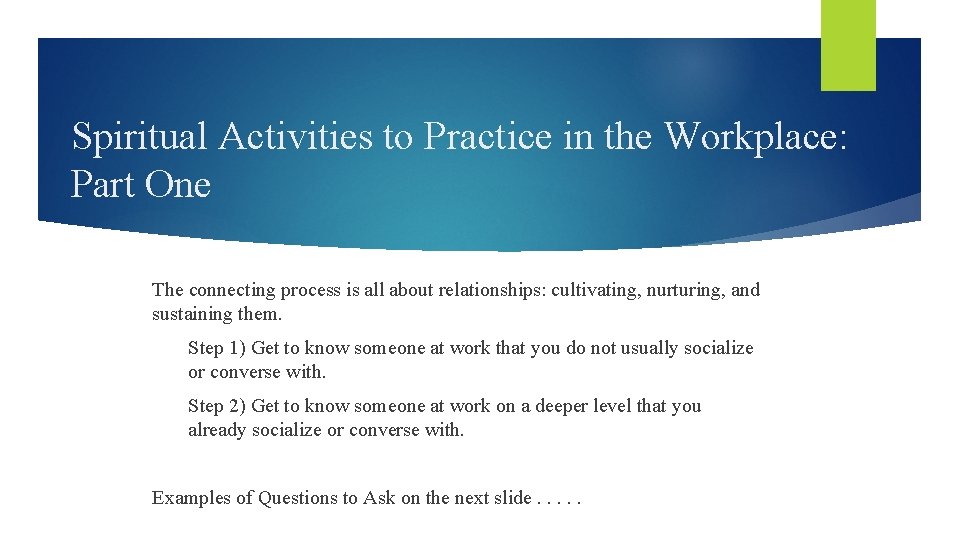 Spiritual Activities to Practice in the Workplace: Part One

The connecting process is all about relationships: cultivating, nurturing, and sustaining them.

Step 1) Get to know someone at work that you do not usually socialize or converse with.

Step 2) Get to know someone at work on a deeper level that you already socialize or converse with.

Examples of Questions to Ask on the next slide . . . . .